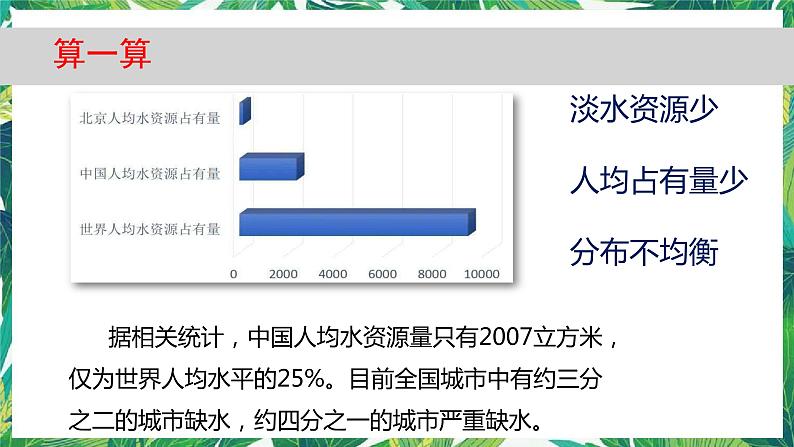 算一算

北京人均水资源占有量
中国人均水资源占有量
世界人均水资源占有量

0 2000 4000 6000 8000 10000

淡水资源少

人均占有量少

分布不均衡

据相关统计，中国人均水资源量只有2007立方米，仅为世界人均水平的25%。目前全国城市中有约三分之二的城市缺水，约四分之一的城市严重缺水。